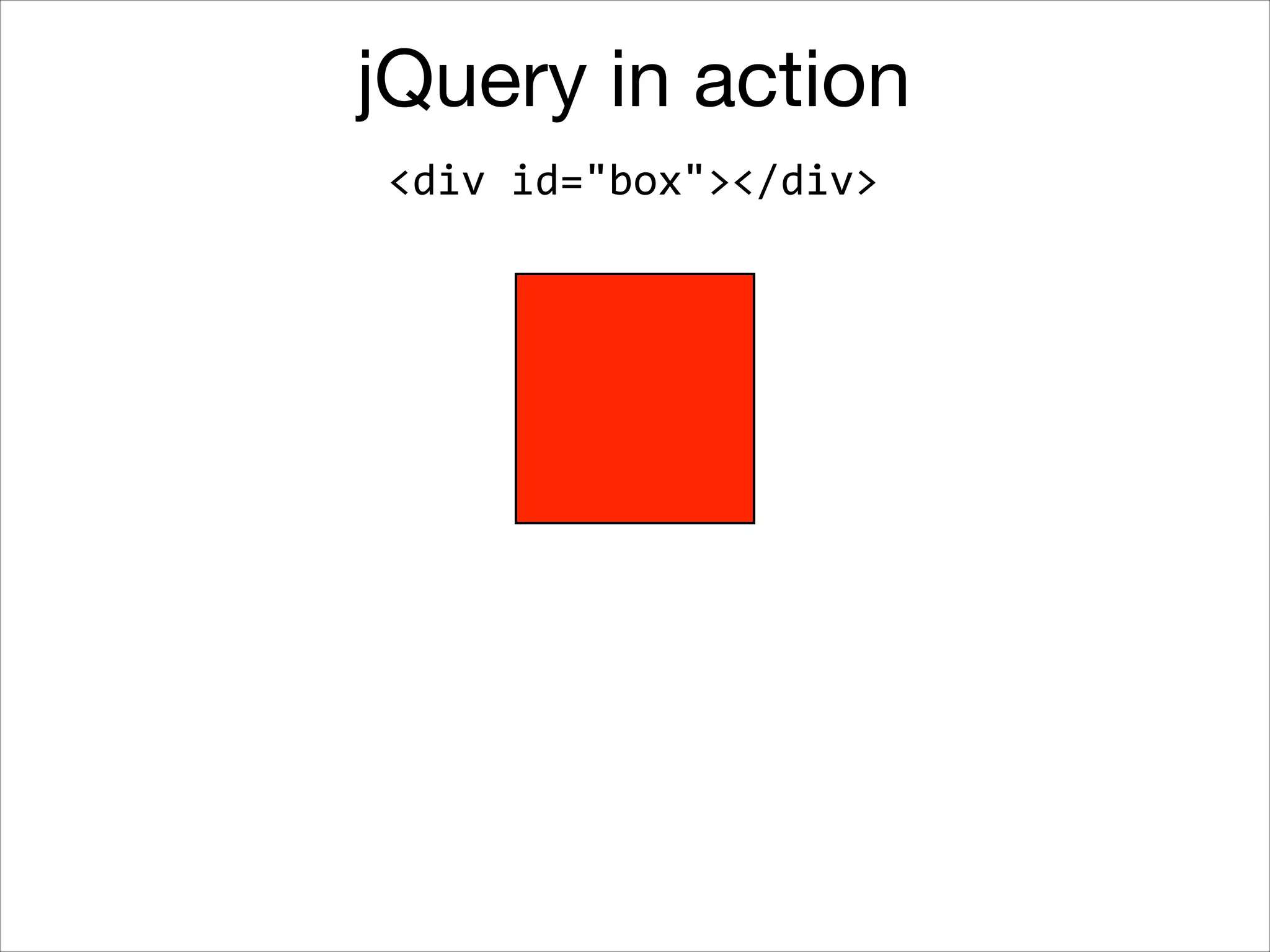 jQuery in action

<div id="box"></div>